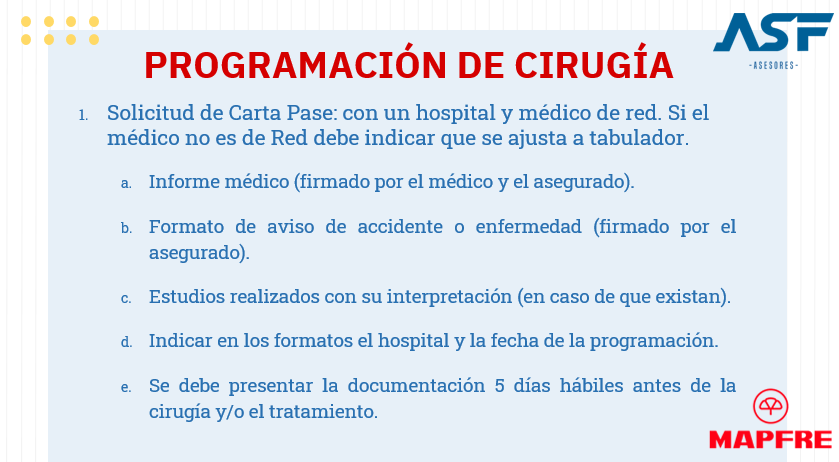 ASF
-ASESORES-

PROGRAMACIÓN DE CIRUGÍA

1. Solicitud de Carta Pase: con un hospital y médico de red. Si el médico no es de Red debe indicar que se ajusta a tabulador.

a. Informe médico (firmado por el médico y el asegurado).

b. Formato de aviso de accidente o enfermedad (firmado por el asegurado).

c. Estudios realizados con su interpretación (en caso de que existan).

d. Indicar en los formatos el hospital y la fecha de la programación.

e. Se debe presentar la documentación 5 días hábiles antes de la cirugía y/o el tratamiento.

MAPFRE